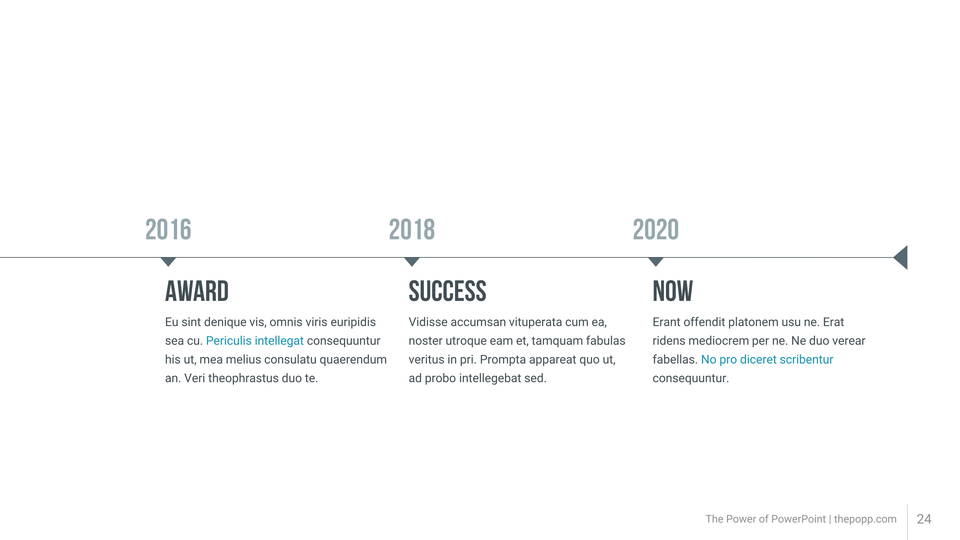 2016

AWARD

Eu sint denique vis, omnis viris euripidis sea cu. Periculis intellegat consequuntur his ut, mea melius consulatu quaerendum an. Veri theophrastus duo te.

2018

SUCCESS

Vidisse accumsan vituperata cum ea, noster utroque eam et, tamquam fabulas veritus in pri. Prompta appareat quo ut, ad probo intellegebat sed.

2020

NOW

Erant offendit platonem usu ne. Erat ridens mediocrem per ne. Ne duo verear fabellas. No pro diceret scribentur consequuntur.

The Power of PowerPoint | thepopp.com 24